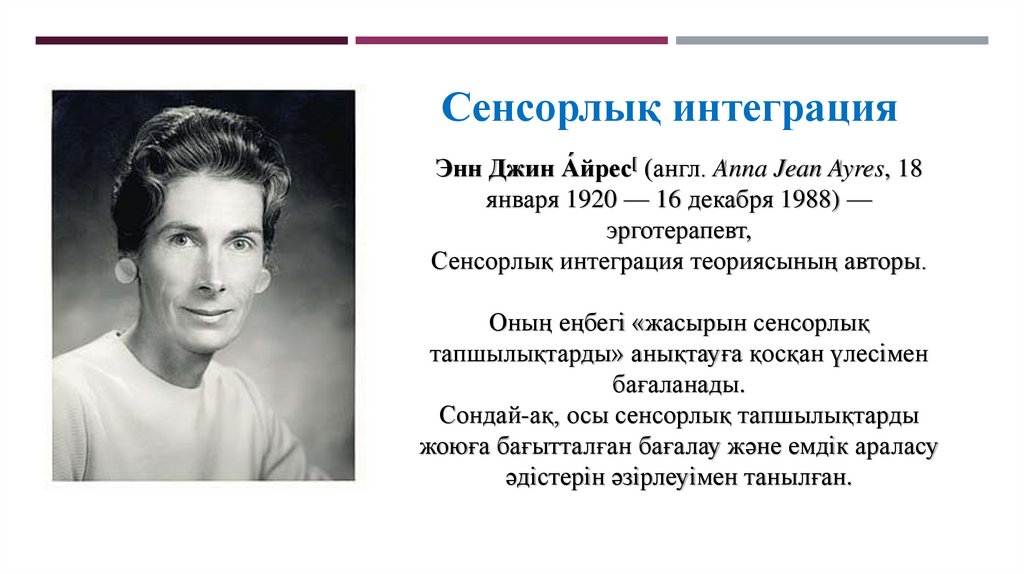 Сенсорлық интеграция

Энн Джин А́йрес[ (англ. Anna Jean Ayres, 18 января 1920 — 16 декабря 1988) — эрготерапевт, Сенсорлық интеграция теориясының авторы.

Оның еңбегі «жасырын сенсорлық тапшылықтарды» анықтауға қосқан үлесімен бағаланады.
Сондай-ақ, осы сенсорлық тапшылықтарды жоюға бағытталған бағалау және емдік араласу әдістерін әзірлеуімен танылған.